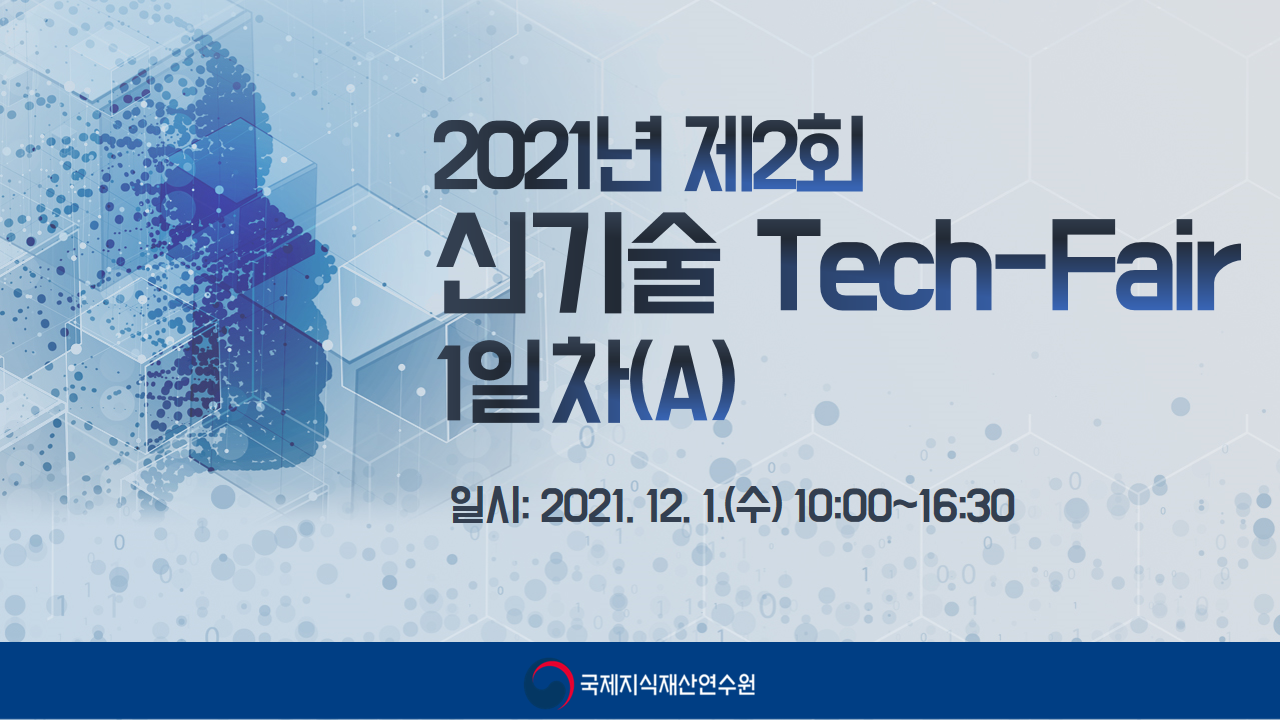 2021년 제2회
신기술 Tech-Fair
1일차(A)

일시: 2021. 12. 1.(수) 10:00~16:30

국제지식재산연수원